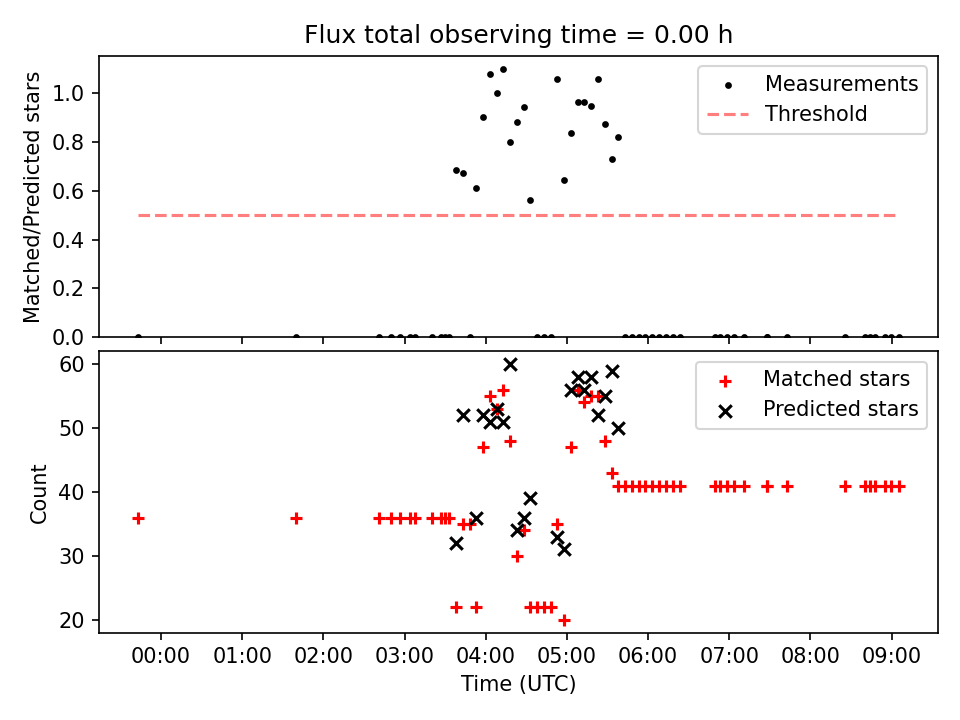 Flux total observing time = 0.00 h

Matched/Predicted stars

1.0
0.8
0.6
0.4
0.2
0.0

Measurements
Threshold

Count

60
50
40
30
20

Matched stars
Predicted stars

00:00 01:00 02:00 03:00 04:00 05:00 06:00 07:00 08:00 09:00

Time (UTC)